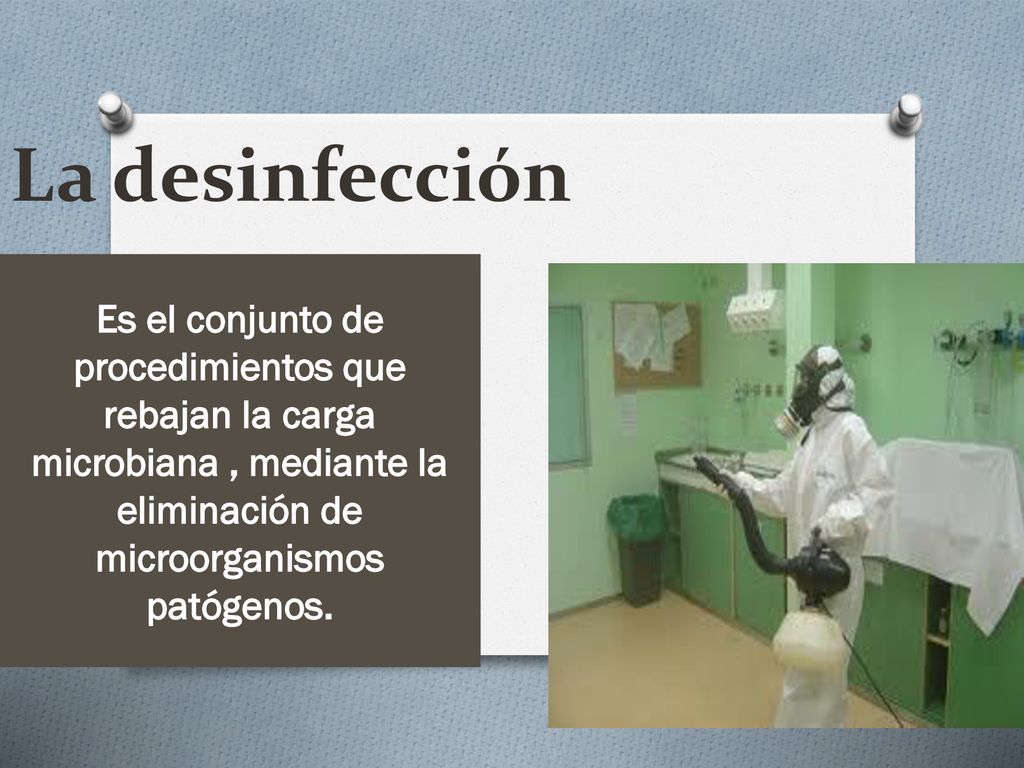 La desinfección

Es el conjunto de procedimientos que rebajan la carga microbiana , mediante la eliminación de microorganismos patógenos.